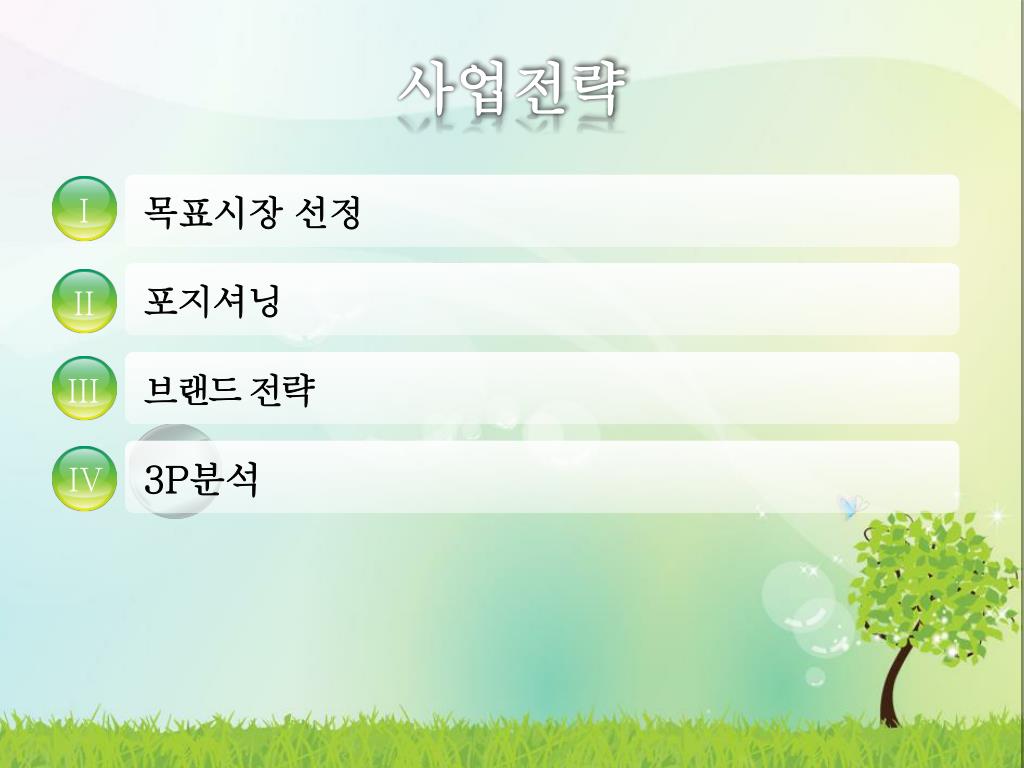 사업전략

I 목표시장 선정

II 포지셔닝

III 브랜드 전략

IV 3P분석